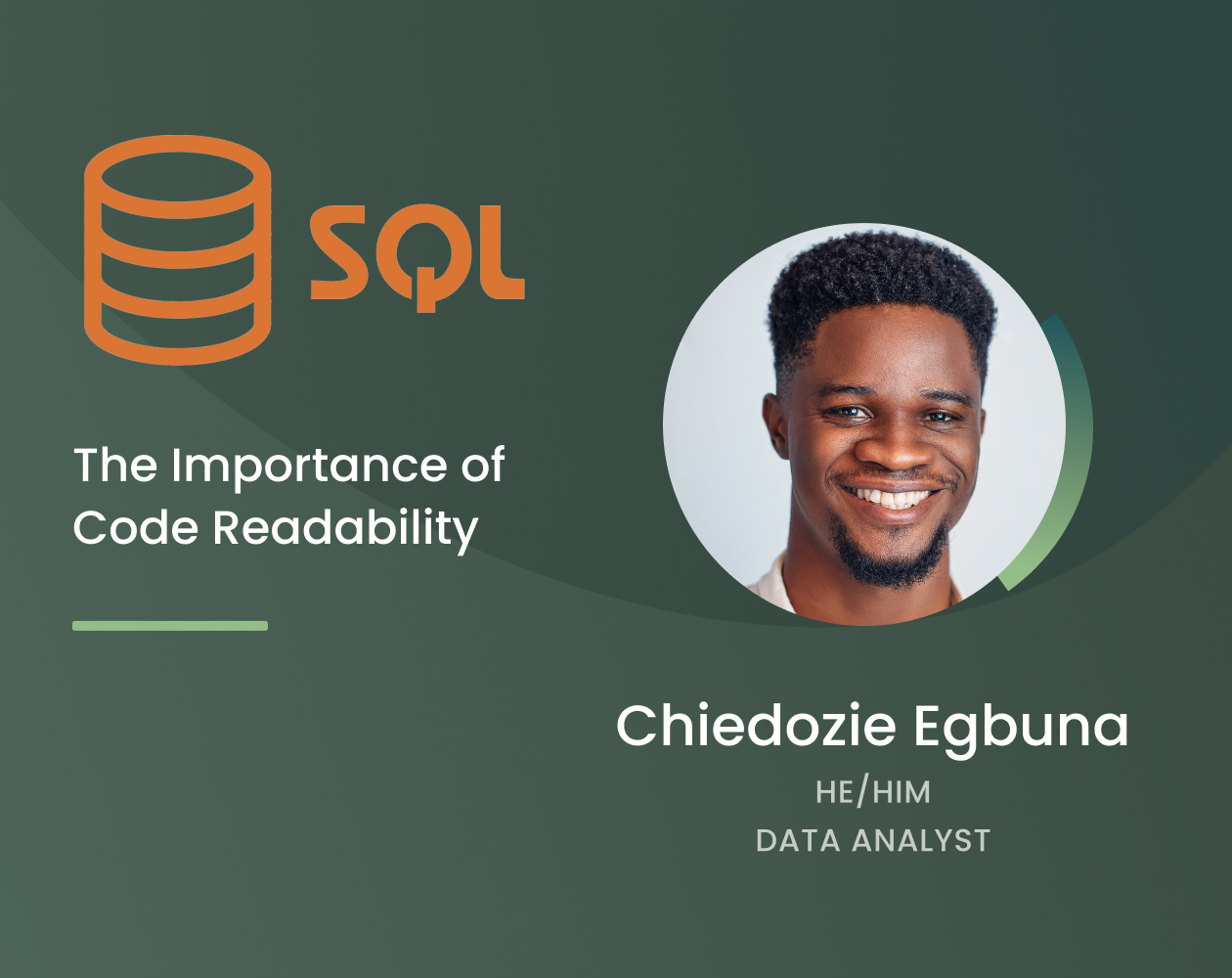 SQL

The Importance of Code Readability

Chiedozie Egbuna
HE/HIM
DATA ANALYST